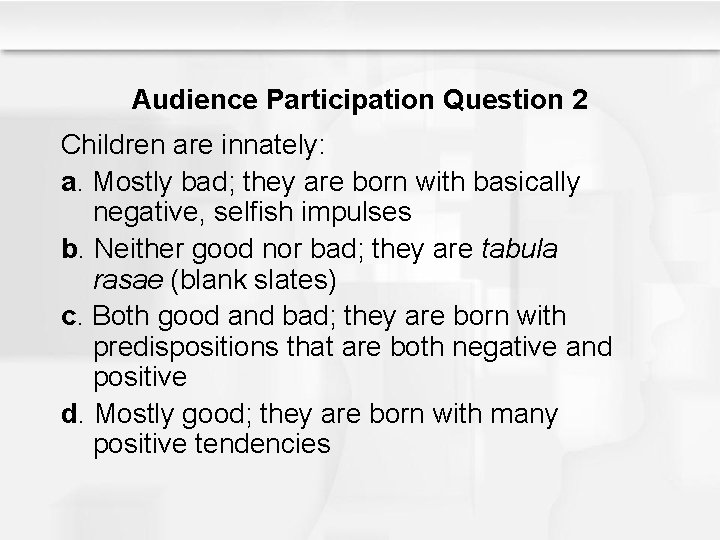 Audience Participation Question 2

Children are innately:

a. Mostly bad; they are born with basically negative, selfish impulses

b. Neither good nor bad; they are tabula rasae (blank slates)

c. Both good and bad; they are born with predispositions that are both negative and positive

d. Mostly good; they are born with many positive tendencies